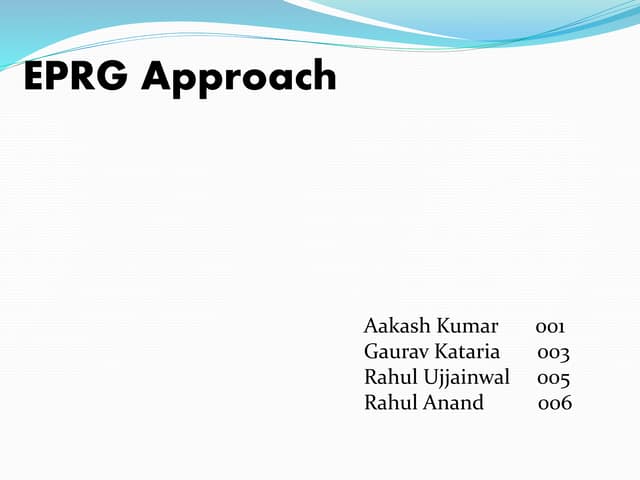 EPRG Approach

Aakash Kumar 001
Gaurav Kataria 003
Rahul Ujjainwal 005
Rahul Anand 006